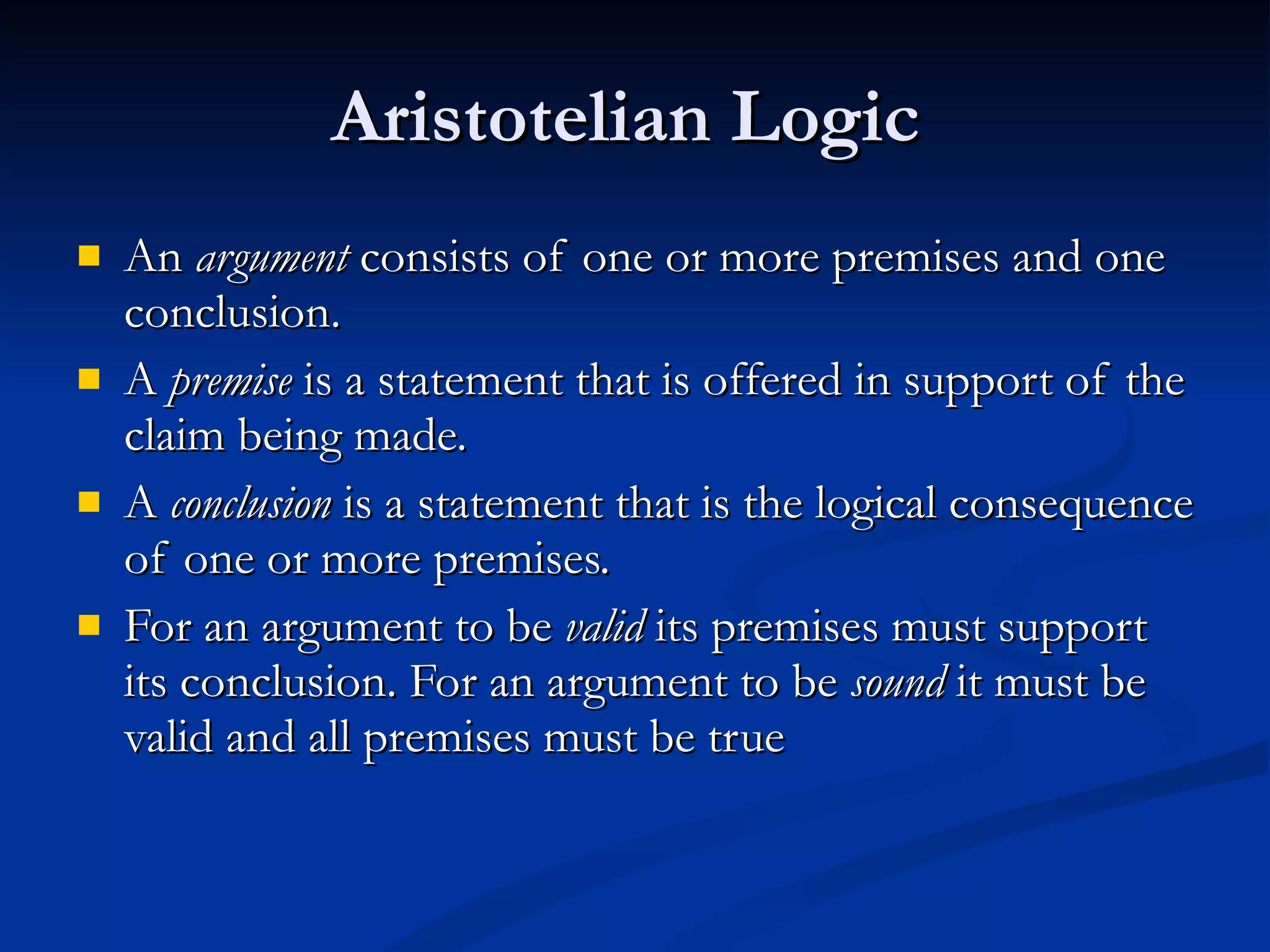 Aristotelian Logic

An argument consists of one or more premises and one conclusion.

A premise is a statement that is offered in support of the claim being made.

A conclusion is a statement that is the logical consequence of one or more premises.

For an argument to be valid its premises must support its conclusion. For an argument to be sound it must be valid and all premises must be true